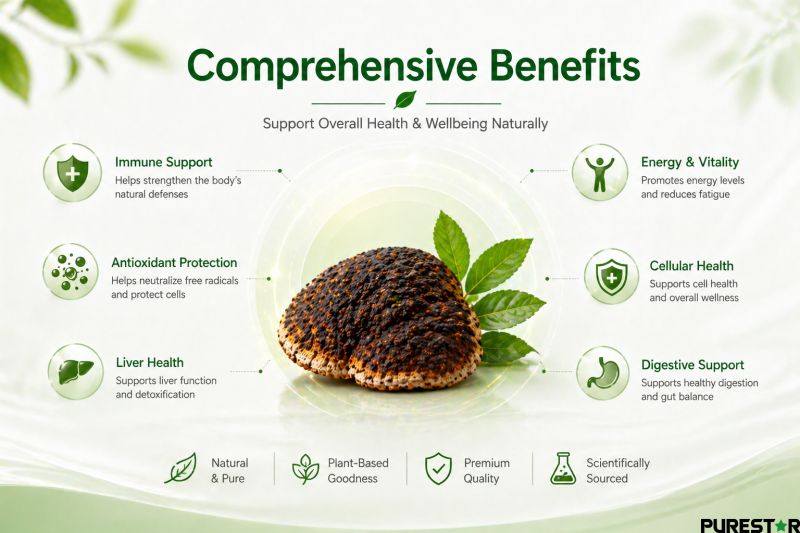 Comprehensive Benefits

Support Overall Health & Wellbeing Naturally

Immune Support
Helps strengthen the body's natural defenses

Antioxidant Protection
Helps neutralize free radicals and protect cells

Liver Health
Supports liver function and detoxification

Energy & Vitality
Promotes energy levels and reduces fatigue

Cellular Health
Supports cell health and overall wellness

Digestive Support
Supports healthy digestion and gut balance

Natural & Pure

Plant-Based Goodness

Premium Quality

Scientifically Sourced

PURESTAR